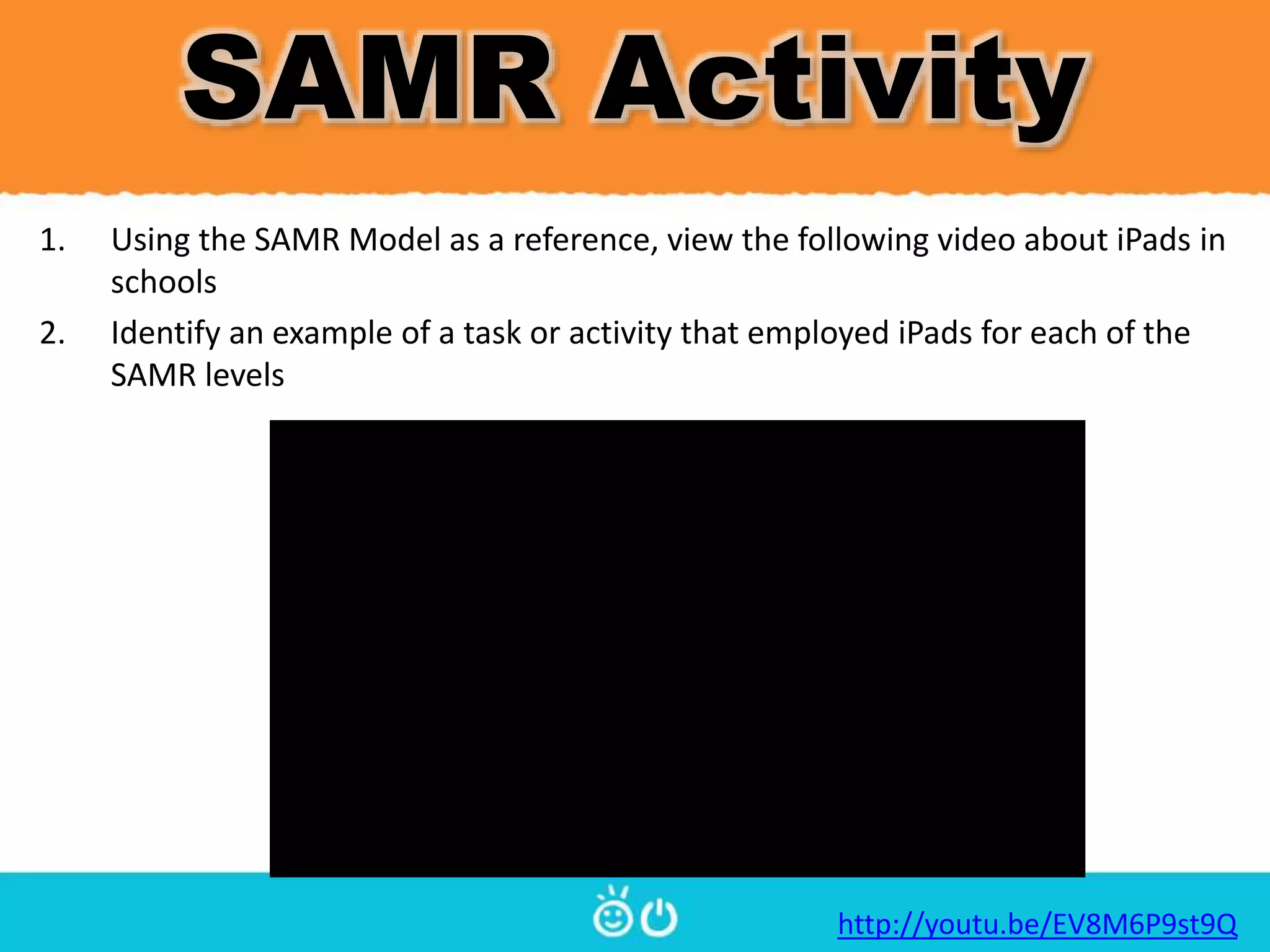 SAMR Activity

1. Using the SAMR Model as a reference, view the following video about iPads in schools

2. Identify an example of a task or activity that employed iPads for each of the SAMR levels

http://youtu.be/EV8M6P9st9Q